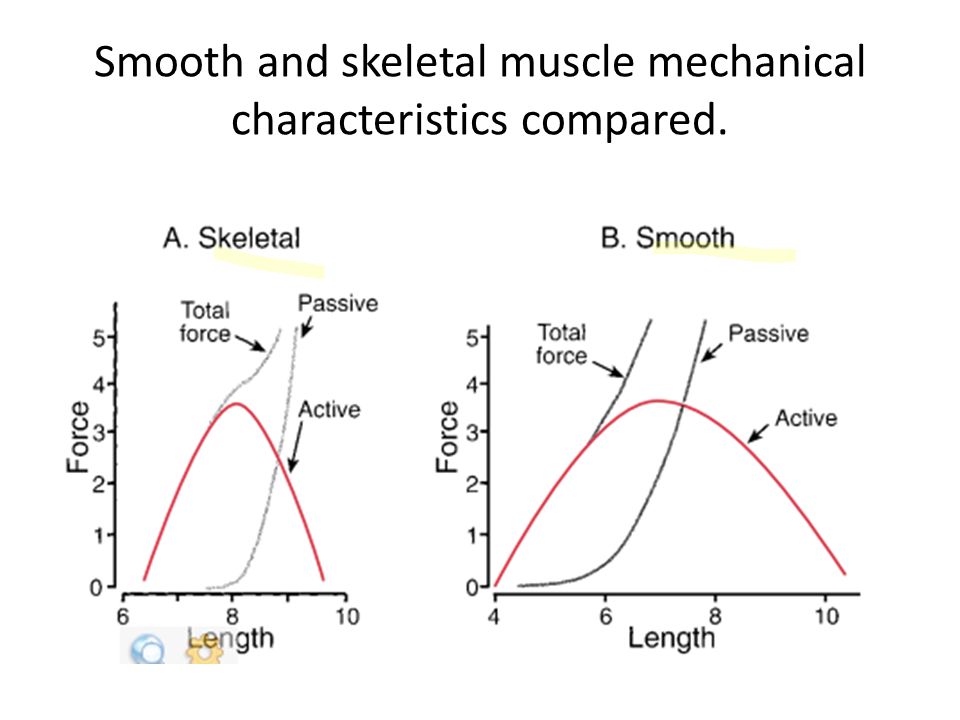 Smooth and skeletal muscle mechanical characteristics compared.

A. Skeletal

Total force

Passive

Active

Force

5
4
3
2
1
0

6
8
10

Length

B. Smooth

Total force

Passive

Active

Force

5
4
3
2
1
0

4
6
8
10

Length